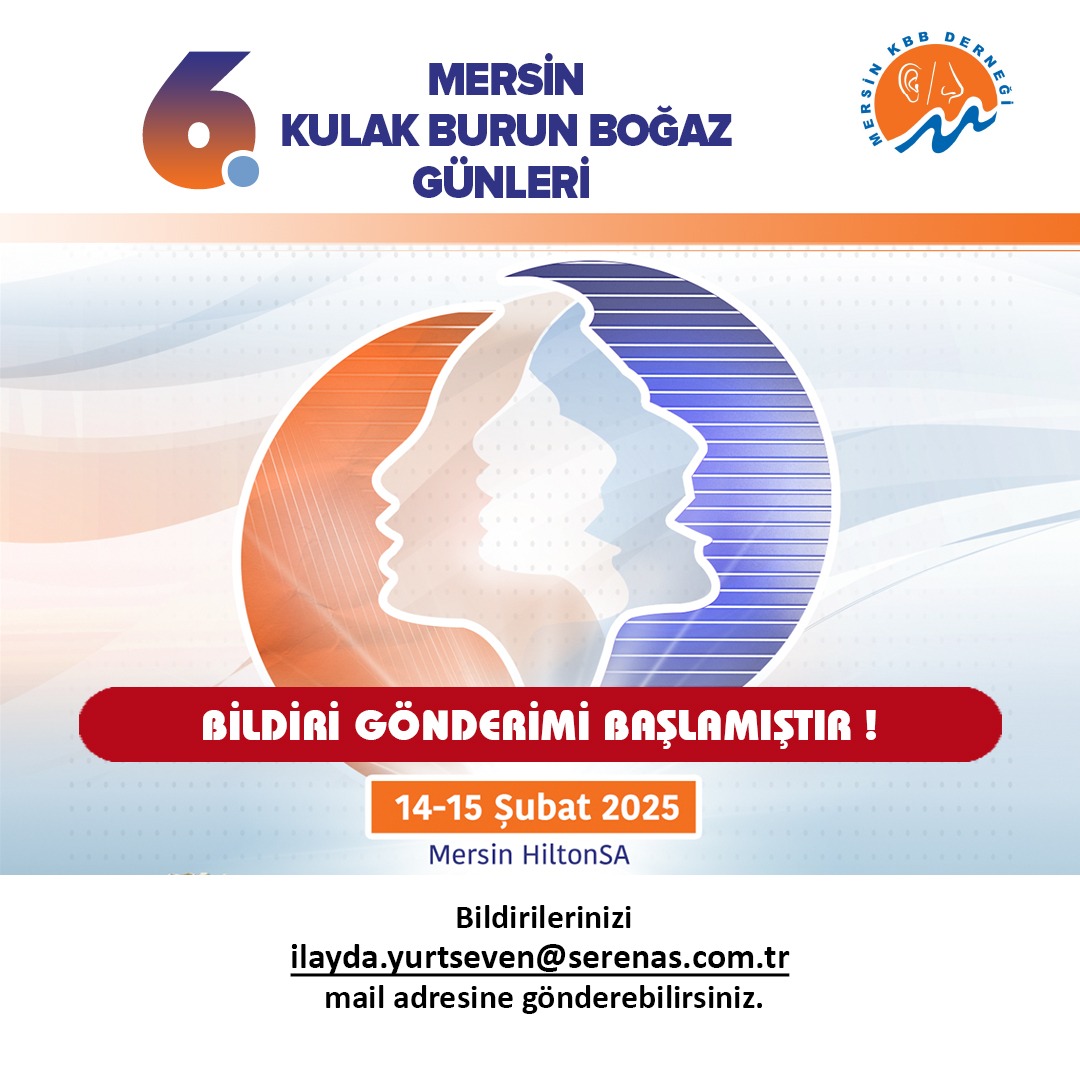 6.
MERSİN
KULAK BURUN BOĞAZ
GÜNLERİ

MERSİN KBB DERNEĞİ

BİLDİRİ GÖNDERİMİ BAŞLAMIŞTIR !

14-15 Şubat 2025
Mersin HiltonSA

Bildirilerinizi
ilayda.yurtseven@serenas.com.tr
mail adresine gönderebilirsiniz.